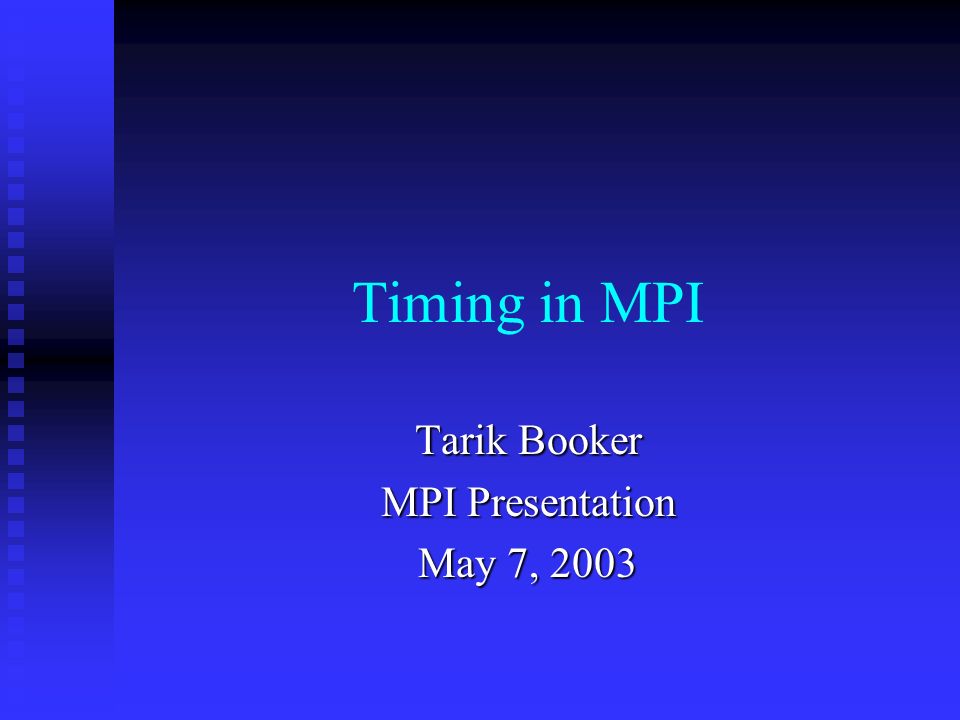 Timing in MPI

Tarik Booker
MPI Presentation
May 7, 2003